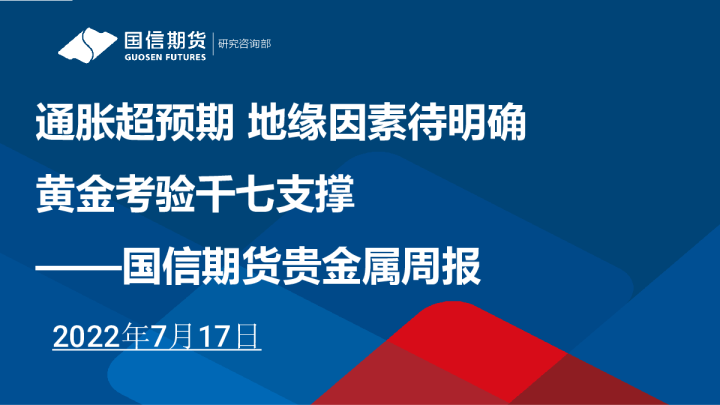 国信期货
GUOSEN FUTURES
研究咨询部

通胀超预期 地缘因素待明确

黄金考验千七支撑

——国信期货贵金属周报

2022年7月17日